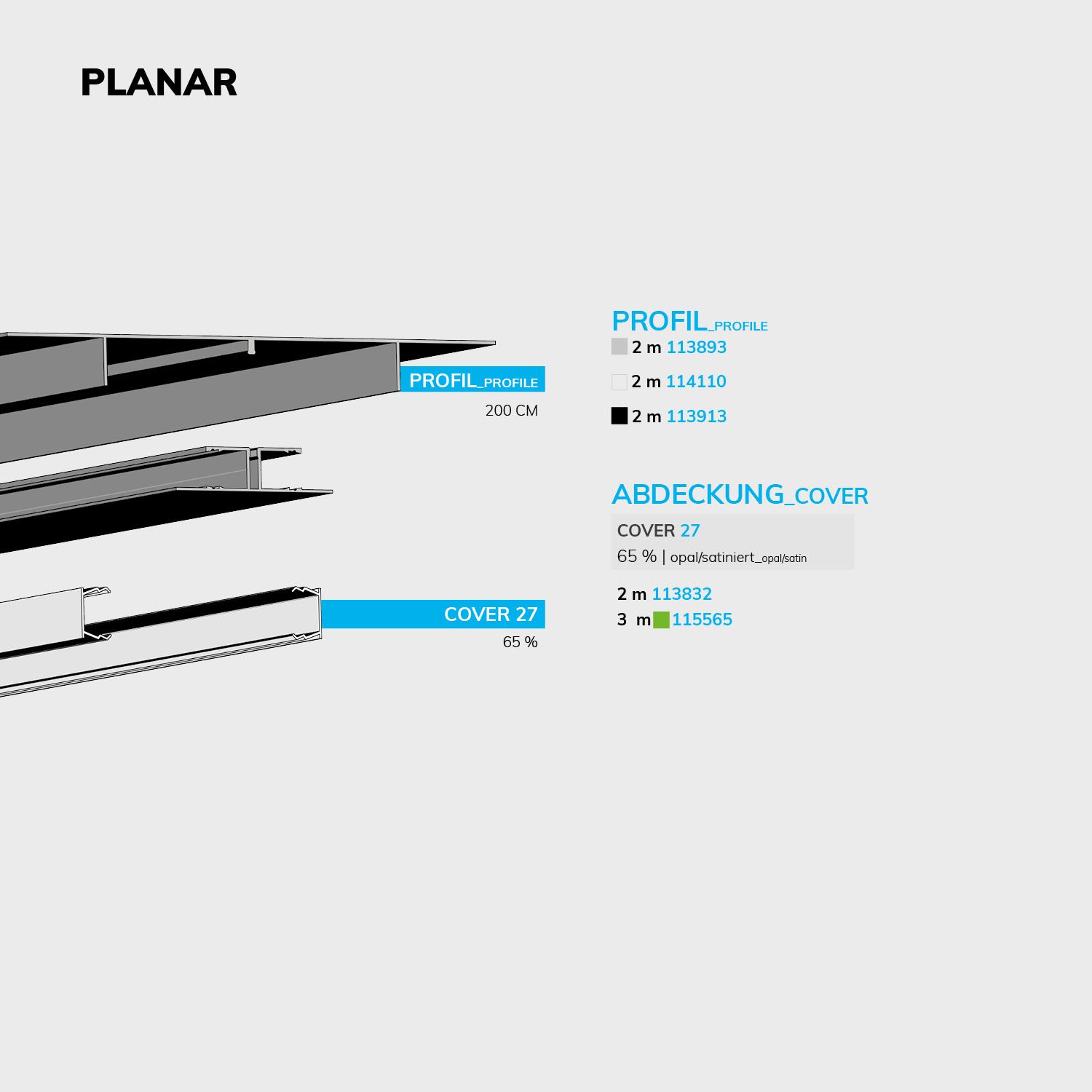 PLANAR

PROFIL_PROFILE
200 CM

COVER 27
65 %

PROFIL_PROFILE
2 m 113893
2 m 114110
2 m 113913

ABDECKUNG_COVER
COVER 27
65 % | opal/satiniert_opal/satin

2 m 113832
3 m 115565